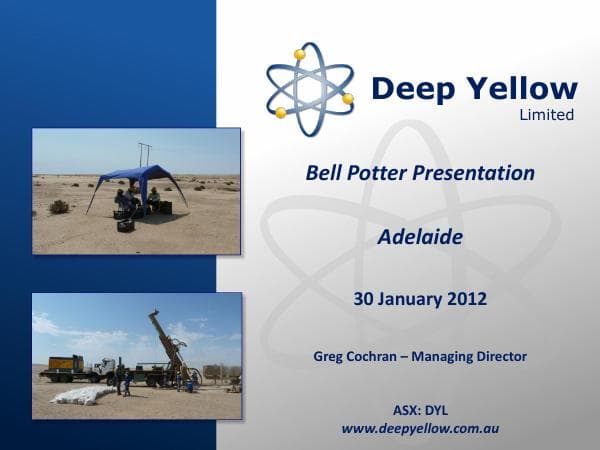 Deep Yellow
Limited

Bell Potter Presentation

Adelaide

30 January 2012

Greg Cochran – Managing Director

ASX: DYL
www.deepyellow.com.au